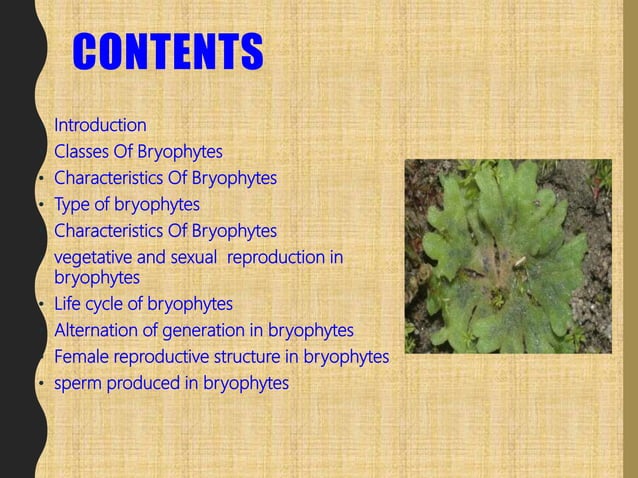 CONTENTS

Introduction
Classes Of Bryophytes
• Characteristics Of Bryophytes
• Type of bryophytes
Characteristics Of Bryophytes
vegetative and sexual reproduction in bryophytes
• Life cycle of bryophytes
Alternation of generation in bryophytes
Female reproductive structure in bryophytes
• sperm produced in bryophytes